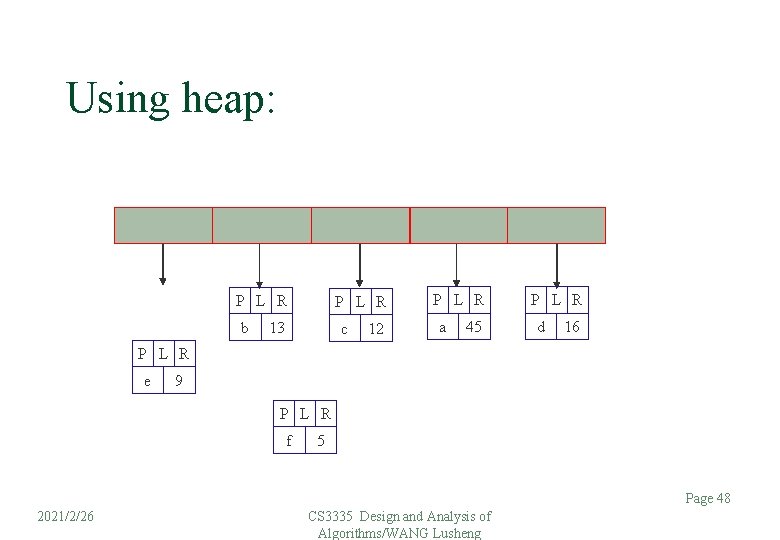 Using heap:

P L R
b 13

P L R
c 12

P L R
a 45

P L R
d 16

P L R
e 9

P L R
f 5

2021/2/26

CS3335 Design and Analysis of Algorithms/WANG Lusheng

Page 48